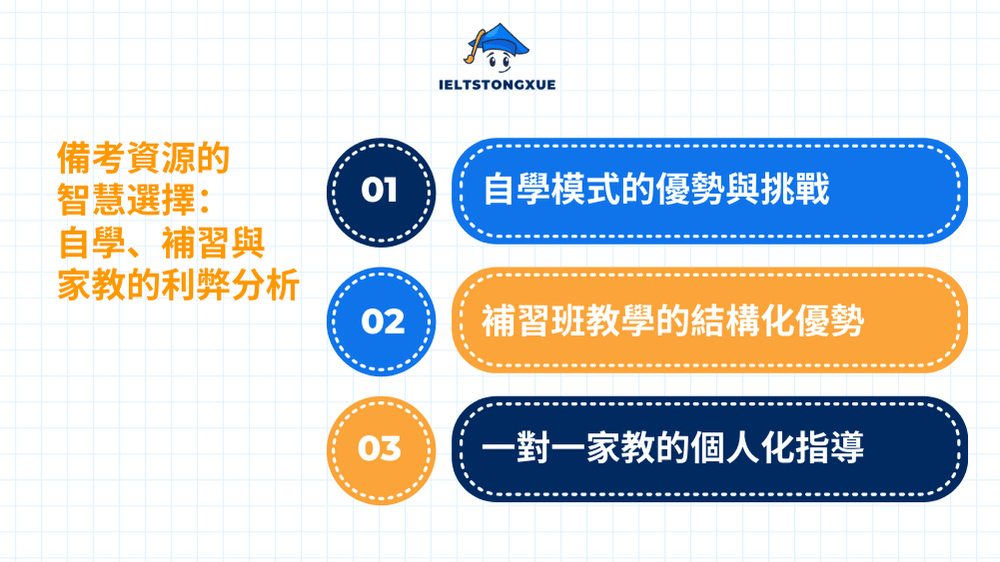 IELTSTONGXUE

備考資源的智慧選擇：自學、補習與家教的利弊分析

01
自學模式的優勢與挑戰

02
補習班教學的結構化優勢

03
一對一家教的個人化指導